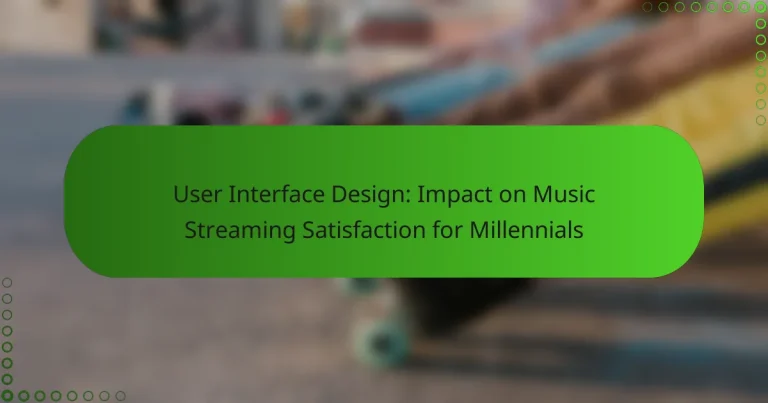 User Interface Design: Impact on Music Streaming Satisfaction for Millennials